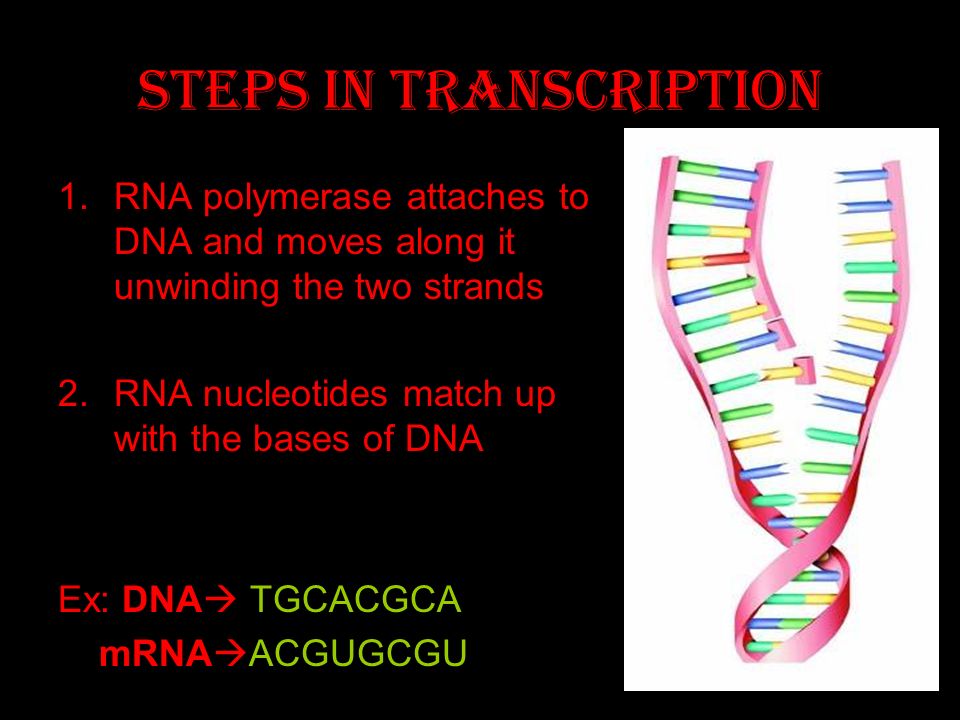 STEPS IN TRANSCRIPTION

1. RNA polymerase attaches to DNA and moves along it unwinding the two strands

2. RNA nucleotides match up with the bases of DNA

Ex: DNA→ TGCACGCA
mRNA→ACGUGCGU